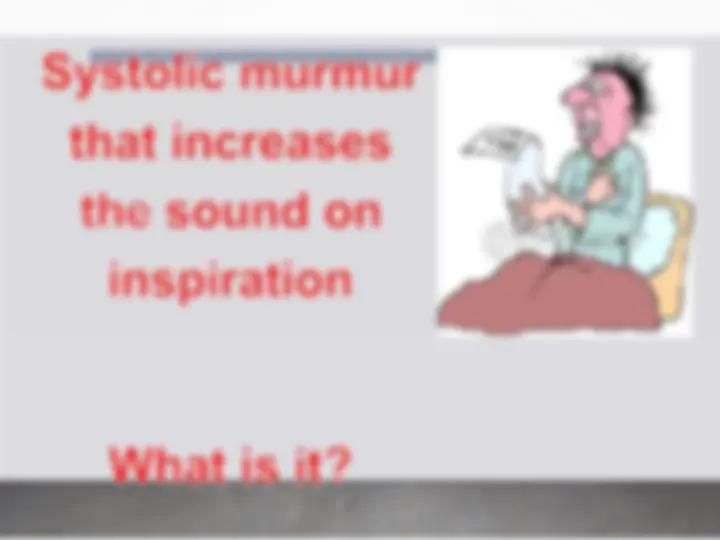 Systolic murmur that increases the sound on inspiration

What is it?